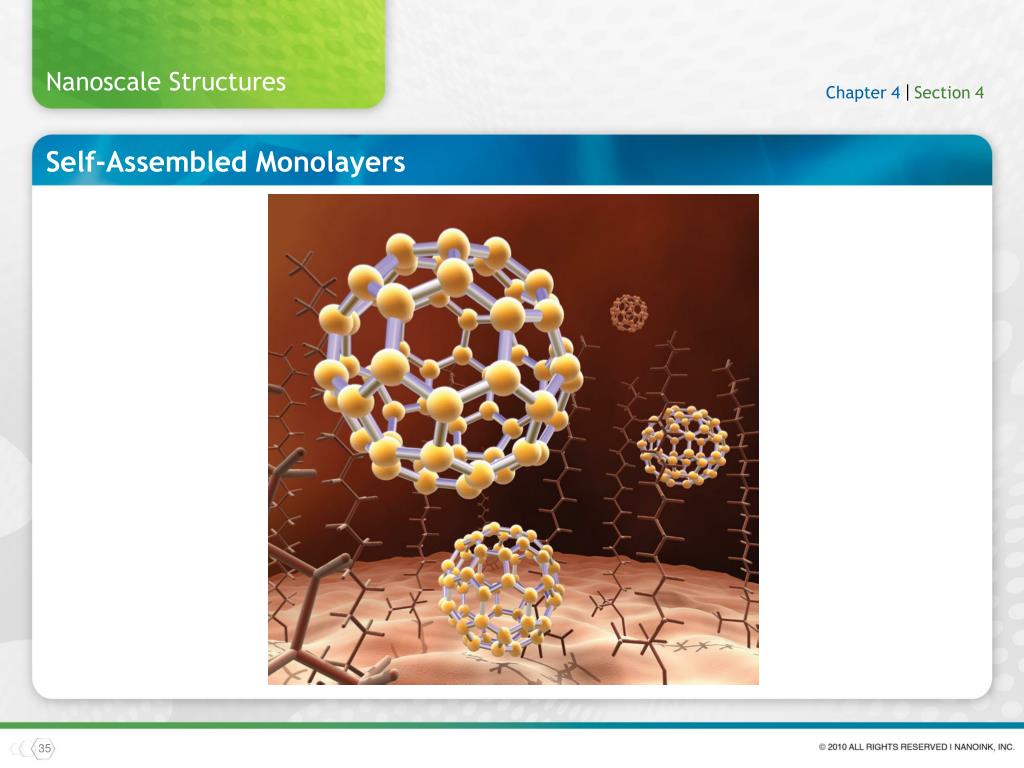 Nanoscale Structures

Chapter 4 | Section 4

Self-Assembled Monolayers

35

© 2010 ALL RIGHTS RESERVED I NANOINK, INC.